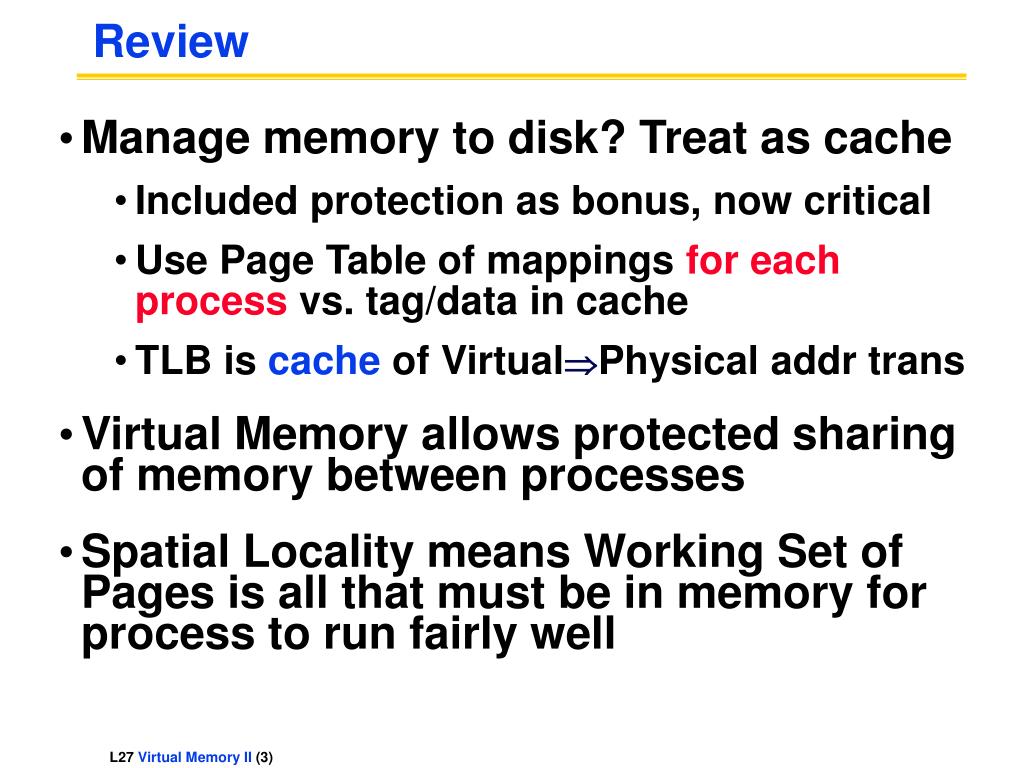 Review

• Manage memory to disk? Treat as cache

• Included protection as bonus, now critical

• Use Page Table of mappings for each process vs. tag/data in cache

• TLB is cache of Virtual$\Rightarrow$Physical addr trans

• Virtual Memory allows protected sharing of memory between processes

• Spatial Locality means Working Set of Pages is all that must be in memory for process to run fairly well

L27 Virtual Memory II (3)